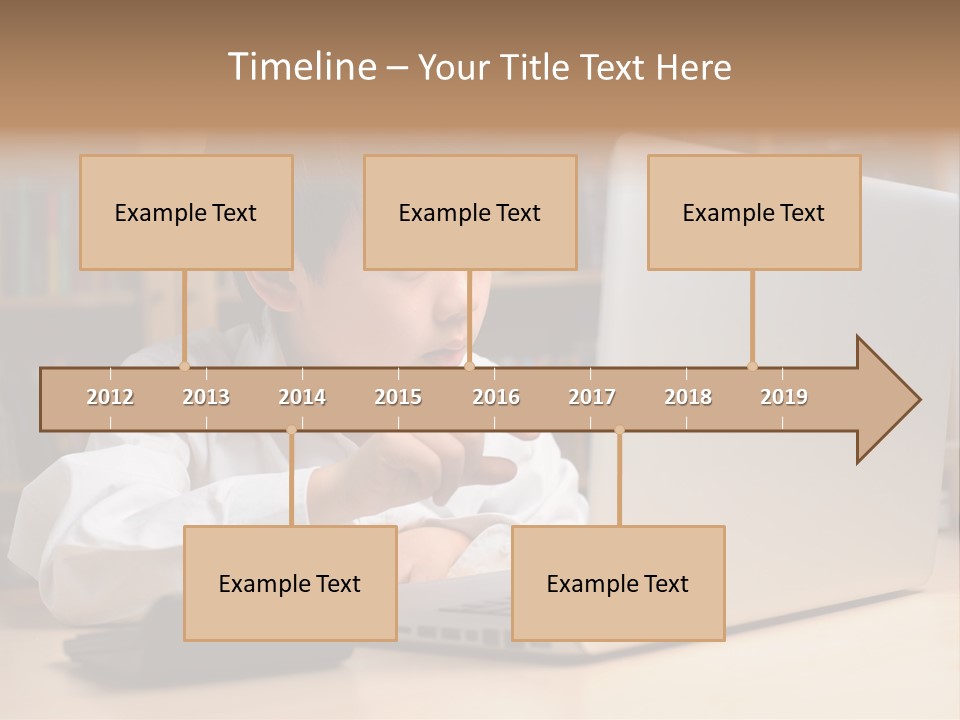 Timeline – Your Title Text Here

Example Text

Example Text

Example Text

2012 2013 2014 2015 2016 2017 2018 2019

Example Text

Example Text